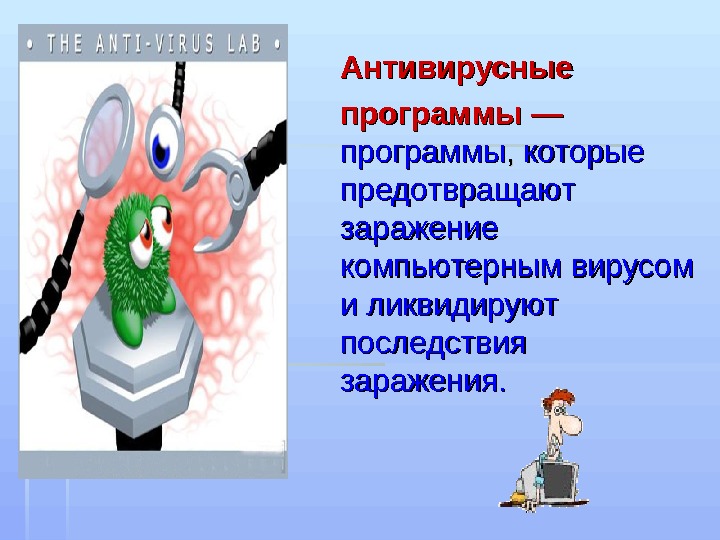 • THE ANTI-VIRUS LAB •

Антивирусные программы — программы, которые предотвращают заражение компьютерным вирусом и ликвидируют последствия заражения.